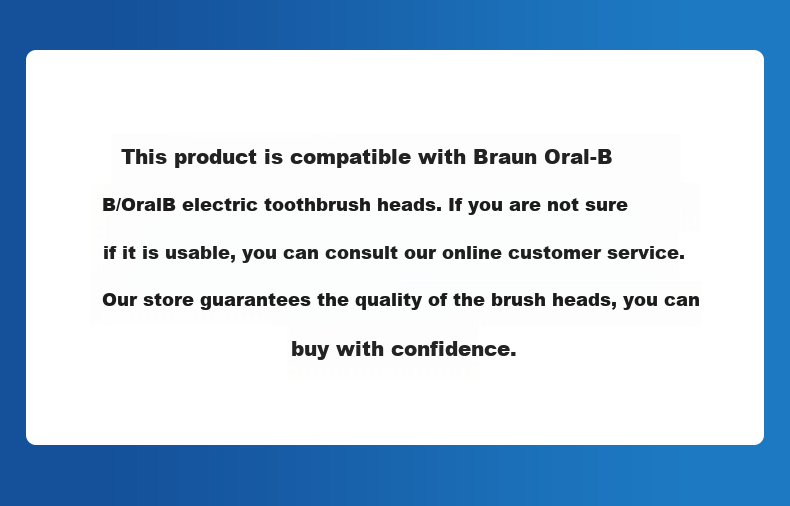 This product is compatible with Braun Oral-B B/OralB electric toothbrush heads. If you are not sure if it is usable, you can consult our online customer service. Our store guarantees the quality of the brush heads, you can buy with confidence.